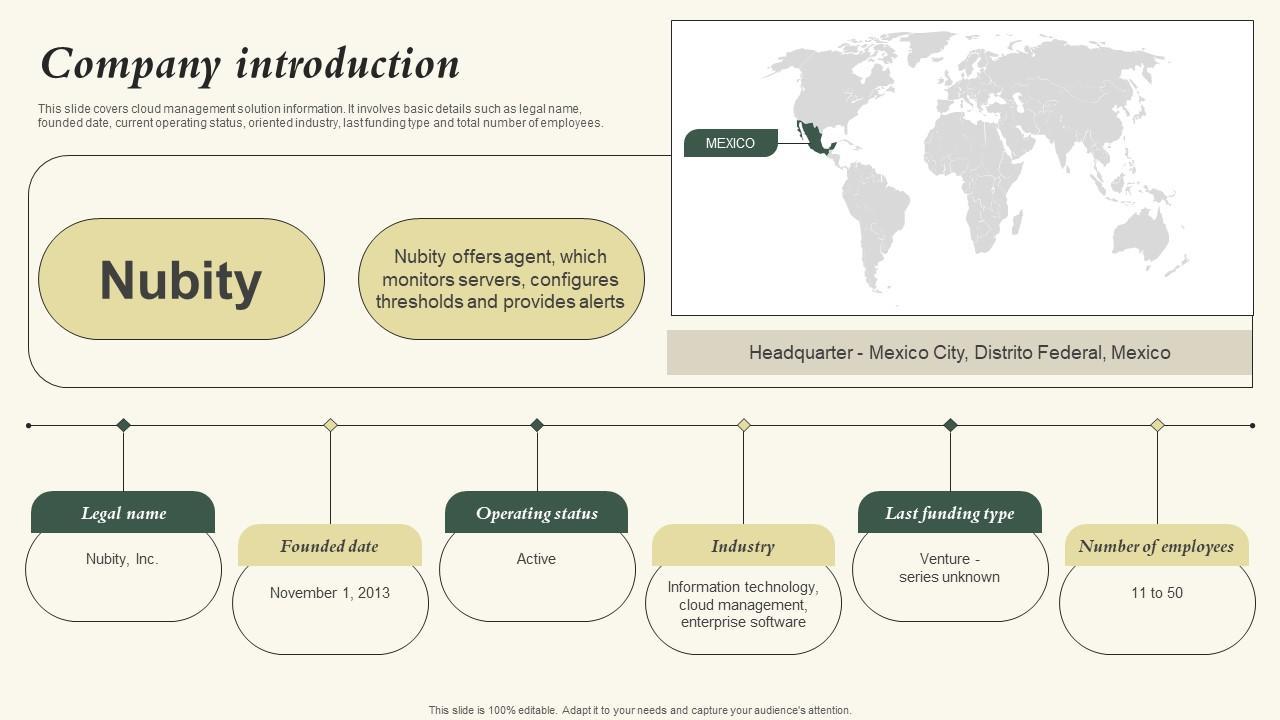 Company introduction

This slide covers cloud management solution information. It involves basic details such as legal name, founded date, current operating status, oriented industry, last funding type and total number of employees.

MEXICO

Nubity

Nubity offers agent, which monitors servers, configures thresholds and provides alerts

Headquarter - Mexico City, Distrito Federal, Mexico

Legal name

Nubity, Inc.

Founded date

November 1, 2013

Operating status

Active

Industry

Information technology, cloud management, enterprise software

Last funding type

Venture - series unknown

Number of employees

11 to 50

This slide is 100% editable. Adapt it to your needs and capture your audience's attention.